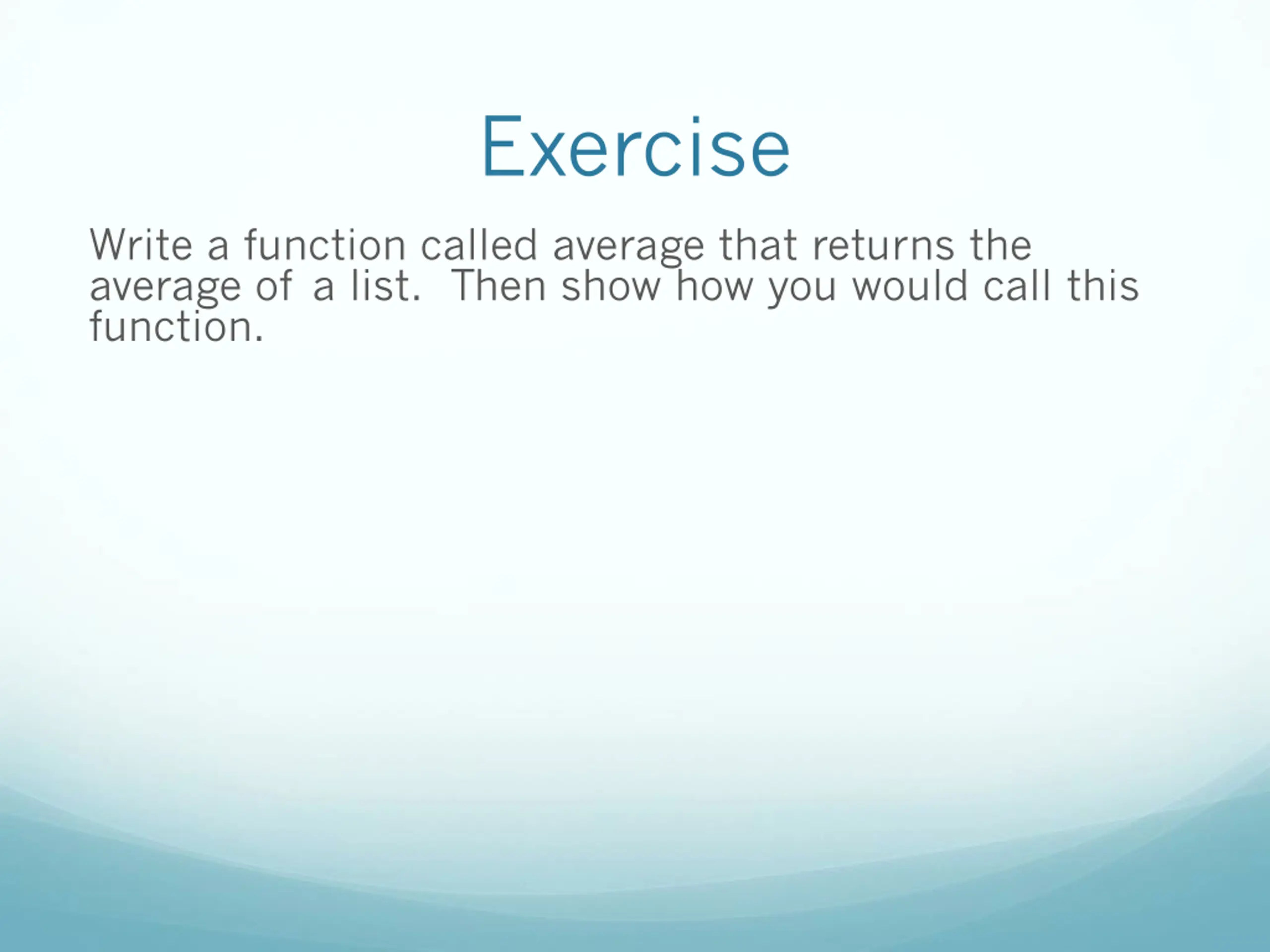 Exercise

Write a function called average that returns the average of a list. Then show how you would call this function.